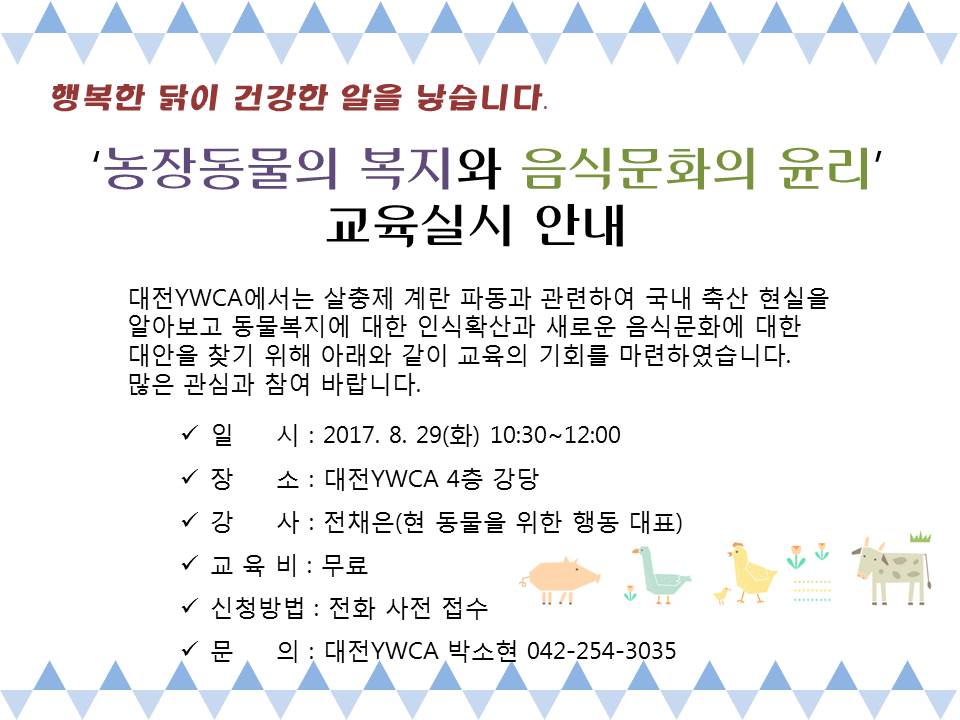 행복한 닭이 건강한 알을 낳습니다.

'농장동물의 복지와 음식문화의 윤리'
교육실시 안내

대전YWCA에서는 살충제 계란 파동과 관련하여 국내 축산 현실을 알아보고 동물복지에 대한 인식확산과 새로운 음식문화에 대한 대안을 찾기 위해 아래와 같이 교육의 기회를 마련하였습니다.
많은 관심과 참여 바랍니다.

✓ 일 시 : 2017. 8. 29(화) 10:30~12:00
✓ 장 소 : 대전YWCA 4층 강당
✓ 강 사 : 전채은(현 동물을 위한 행동 대표)
✓ 교 육 비 : 무료
✓ 신청방법 : 전화 사전 접수
✓ 문 의 : 대전YWCA 박소현 042-254-3035